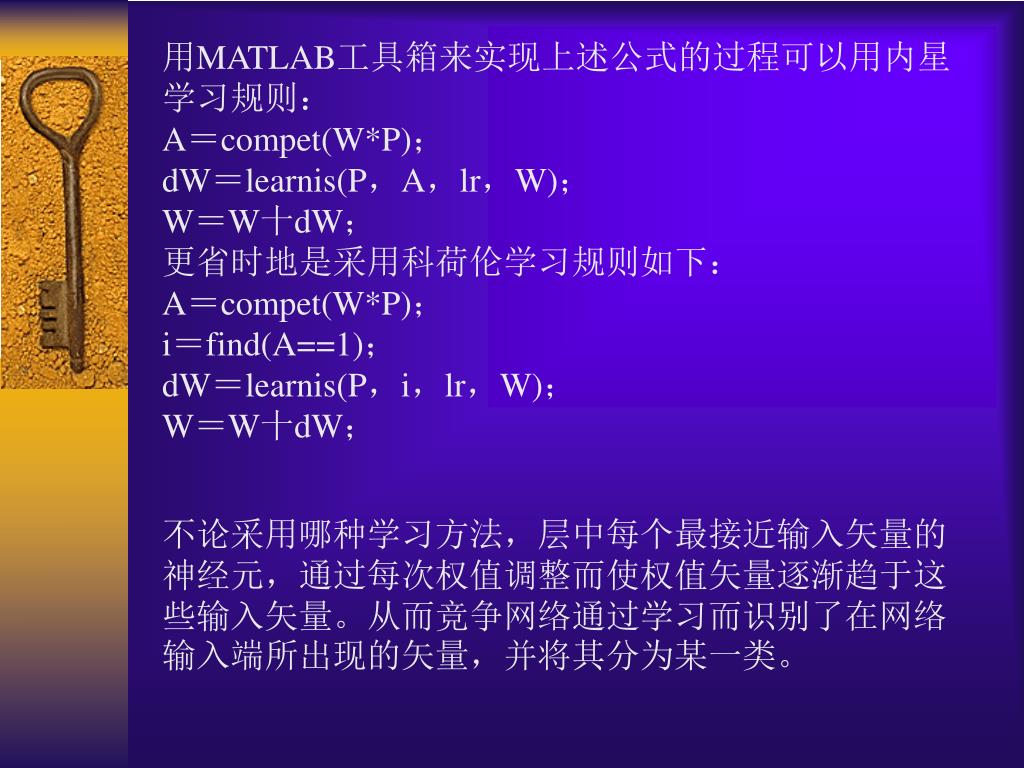 用MATLAB工具箱来实现上述公式的过程可以用内星学习规则：
A＝compet(W*P)；
dW＝learnis(P，A，lr，W)；
W＝W十dW；
更省时地是采用科荷伦学习规则如下：
A＝compet(W*P)；
i＝find(A==1)；
dW＝learnis(P，i，lr，W)；
W＝W十dW；

不论采用哪种学习方法，层中每个最接近输入矢量的神经元，通过每次权值调整而使权值矢量逐渐趋于这些输入矢量。从而竞争网络通过学习而识别了在网络输入端所出现的矢量，并将其分为某一类。